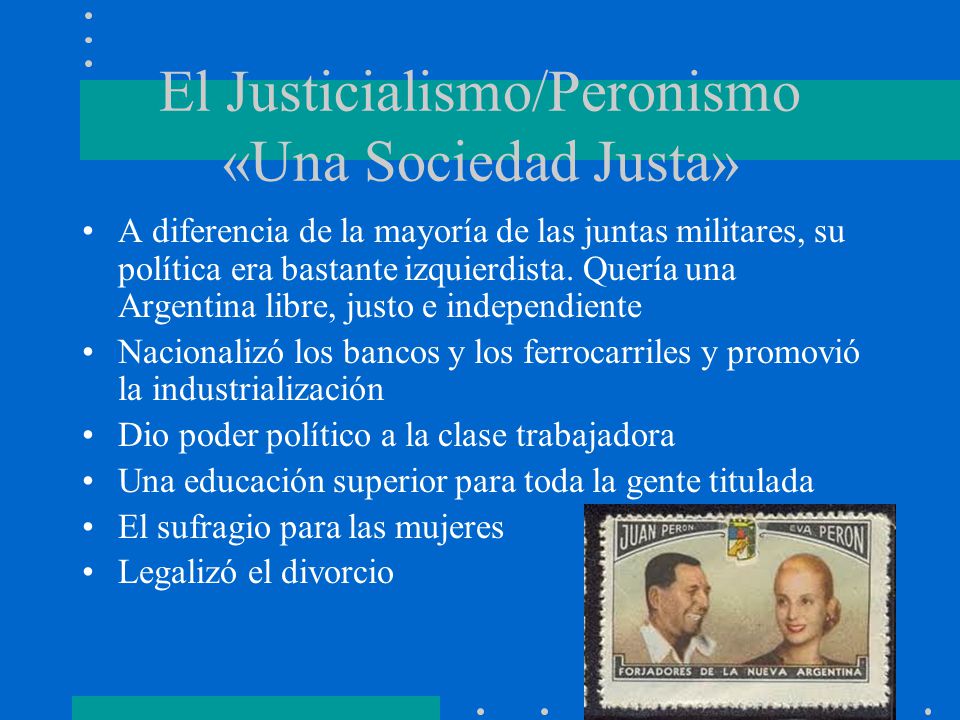 El Justicialismo/Peronismo
«Una Sociedad Justa»

• A diferencia de la mayoría de las juntas militares, su política era bastante izquierdista. Quería una Argentina libre, justo e independiente
• Nacionalizó los bancos y los ferrocarriles y promovió la industrialización
• Dio poder político a la clase trabajadora
• Una educación superior para toda la gente titulada
• El sufragio para las mujeres
• Legalizó el divorcio

JUAN PERON EVA PERON
FORJADORES DE LA NUEVA ARGENTINA